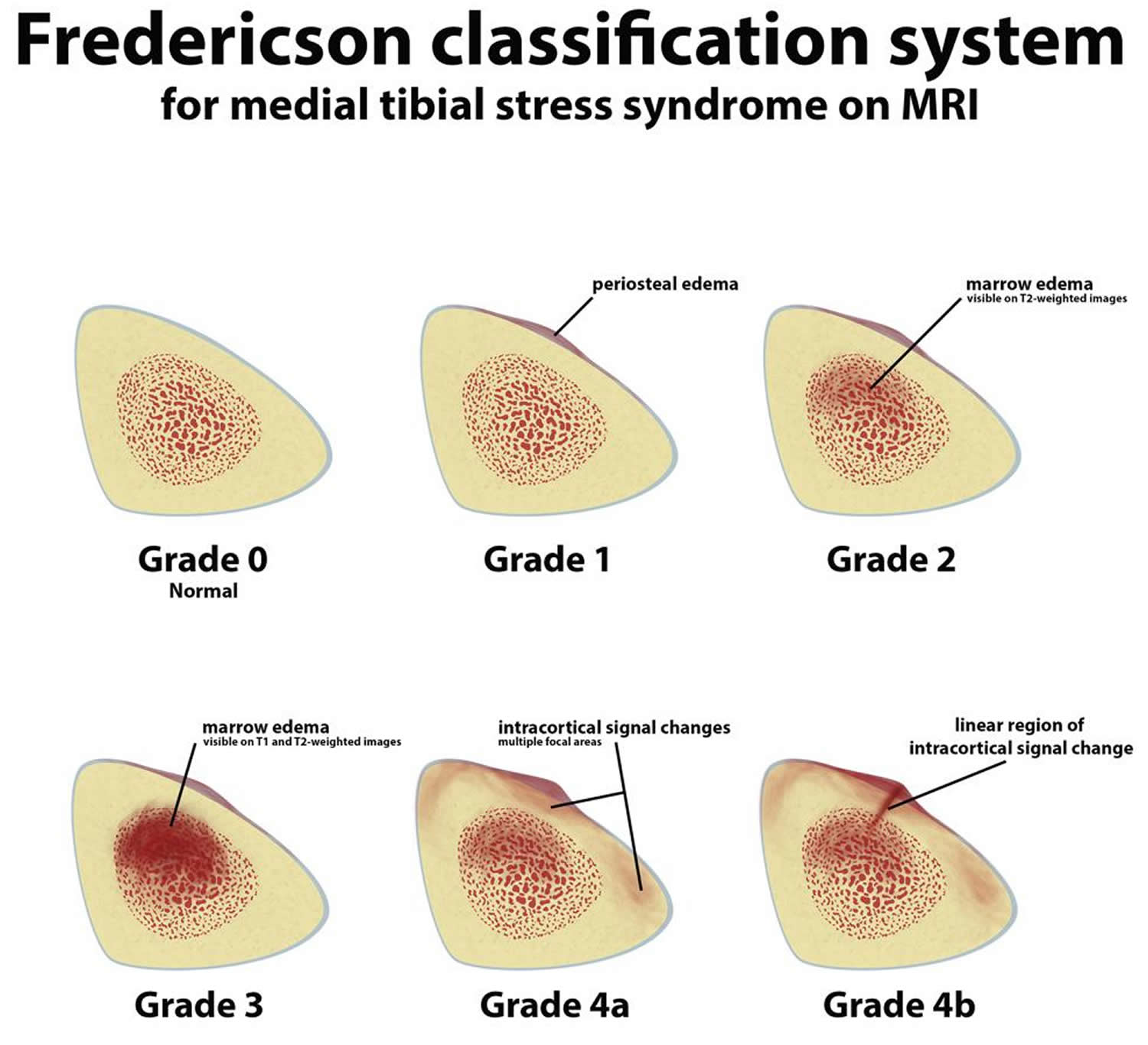 Fredericson classification system
for medial tibial stress syndrome on MRI

periosteal edema

marrow edema
visible on T2-weighted images

Grade 0
Normal

Grade 1

Grade 2

marrow edema
visible on T1 and T2-weighted images

intracortical signal changes
multiple focal areas

linear region of
intracortical signal change

Grade 3

Grade 4a

Grade 4b